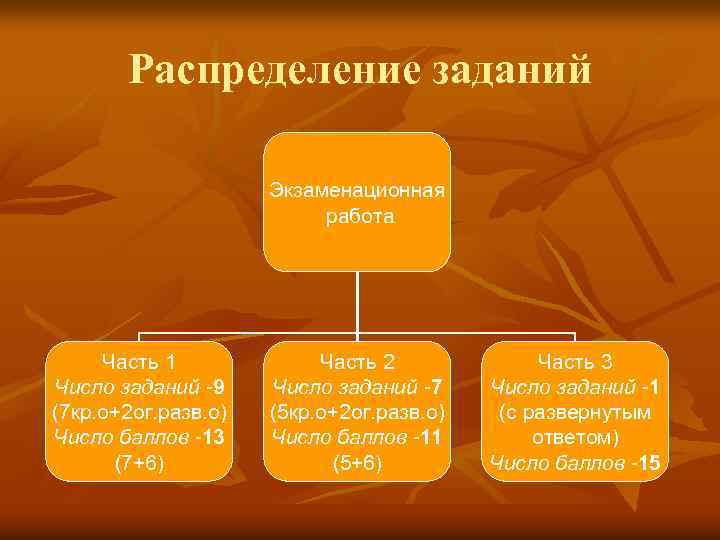 Распределение заданий

Экзаменационная работа

Часть 1
Число заданий -9
(7кр.о+2ог.разв.о)
Число баллов -13
(7+6)

Часть 2
Число заданий -7
(5кр.о+2ог.разв.о)
Число баллов -11
(5+6)

Часть 3
Число заданий -1
(с развернутым ответом)
Число баллов -15